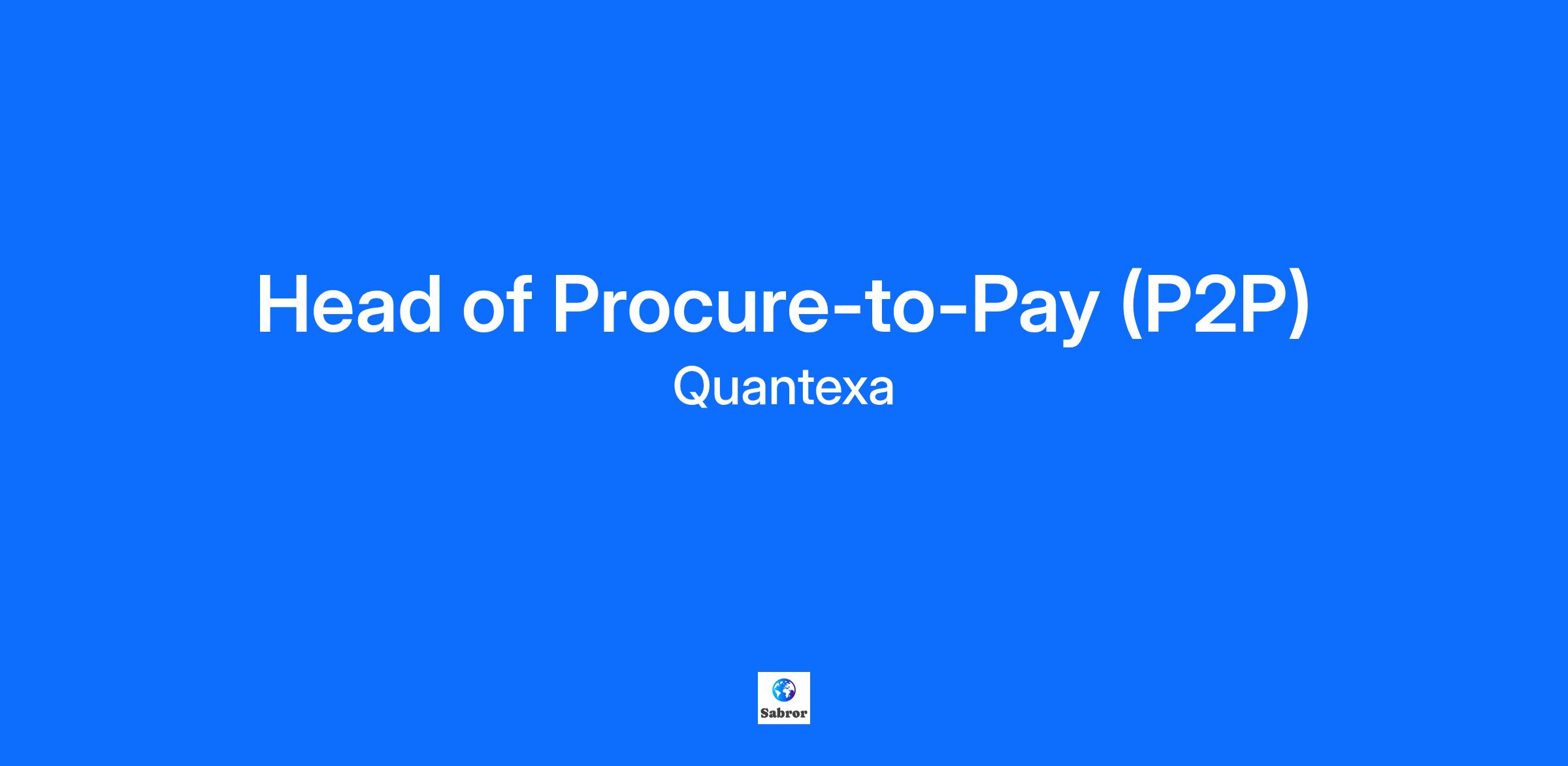 Head of Procure-to-Pay (P2P)

Quantexa

Sabror